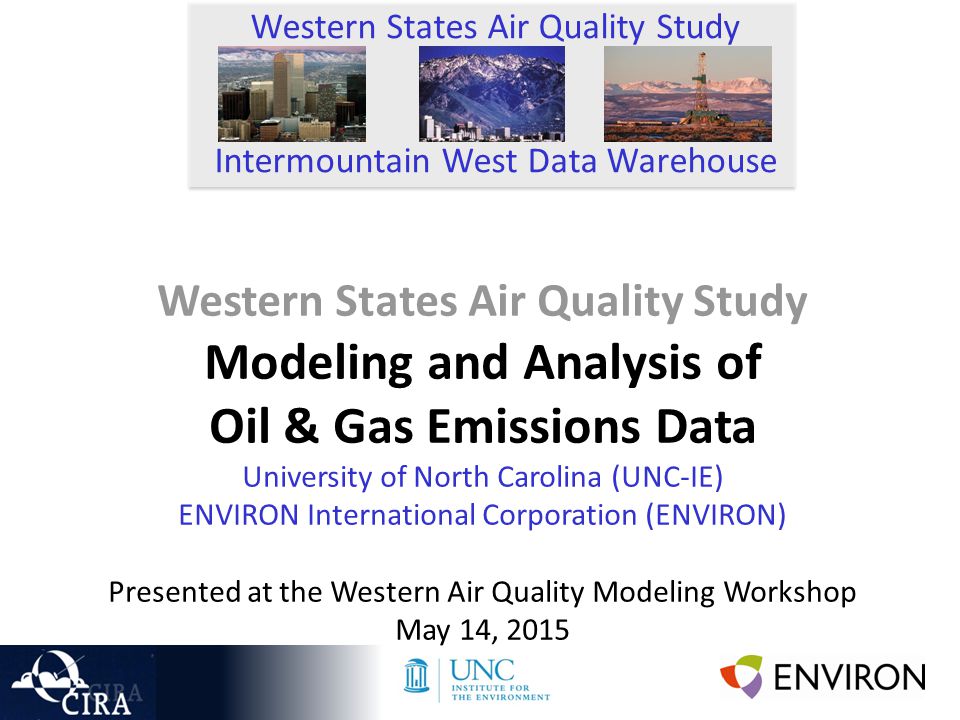 Western States Air Quality Study
Intermountain West Data Warehouse

Western States Air Quality Study
Modeling and Analysis of
Oil & Gas Emissions Data
University of North Carolina (UNC-IE)
ENVIRON International Corporation (ENVIRON)

Presented at the Western Air Quality Modeling Workshop
May 14, 2015

CIRA

UNC
INSTITUTE FOR THE ENVIRONMENT

ENVIRON